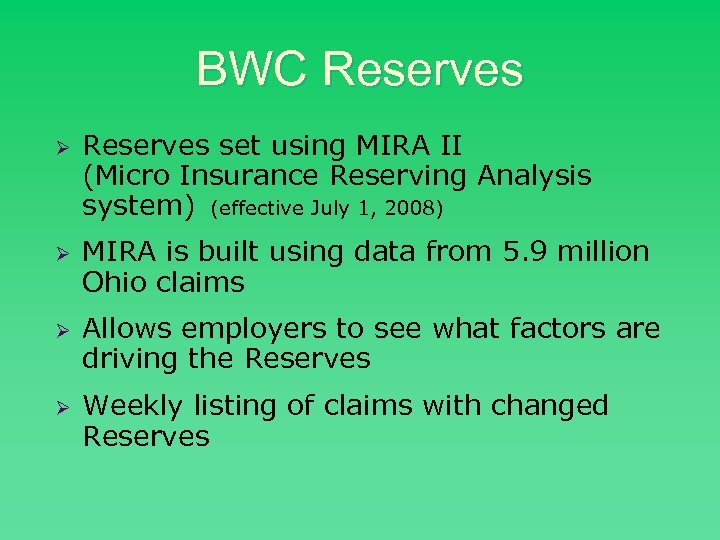 BWC Reserves

➢ Reserves set using MIRA II (Micro Insurance Reserving Analysis system) (effective July 1, 2008)

➢ MIRA is built using data from 5.9 million Ohio claims

➢ Allows employers to see what factors are driving the Reserves

➢ Weekly listing of claims with changed Reserves